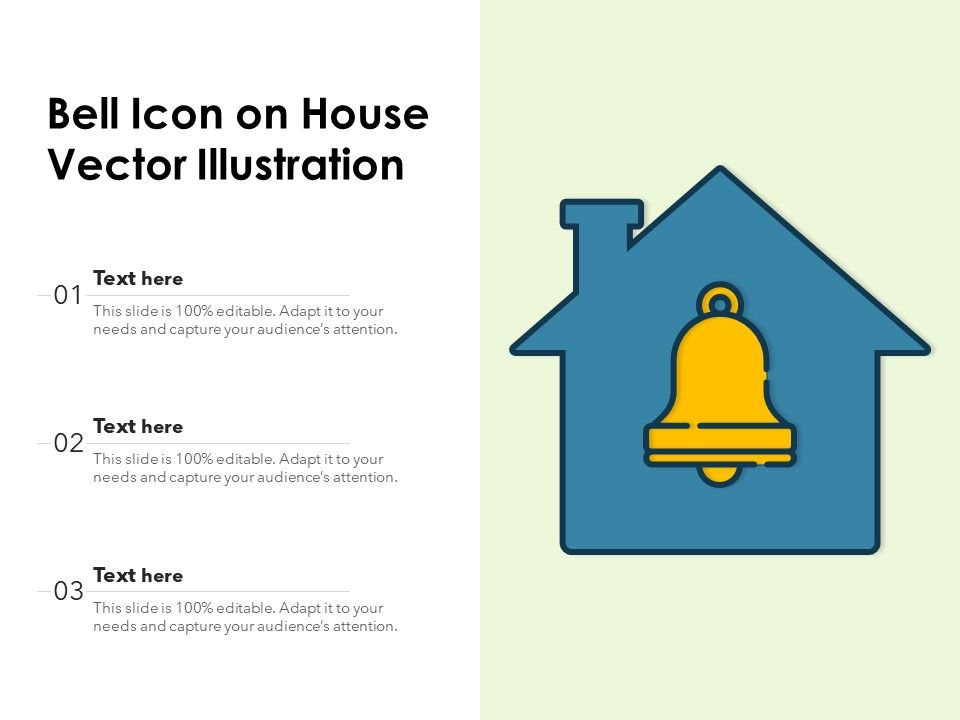 Bell Icon on House Vector Illustration

01 Text here
This slide is 100% editable. Adapt it to your needs and capture your audience's attention.

02 Text here
This slide is 100% editable. Adapt it to your needs and capture your audience's attention.

03 Text here
This slide is 100% editable. Adapt it to your needs and capture your audience's attention.